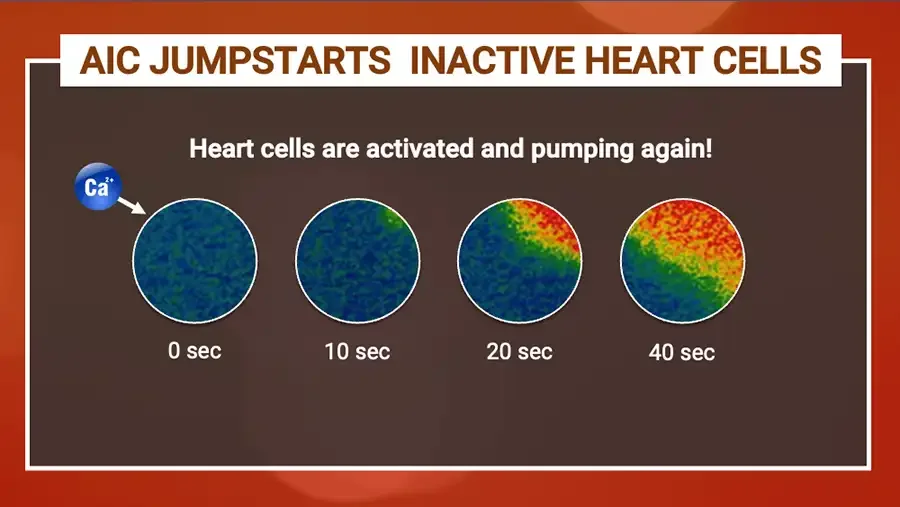 AIC JUMPSTARTS INACTIVE HEART CELLS

Heart cells are activated and pumping again!

$Ca^{2+}$

0 sec

10 sec

20 sec

40 sec